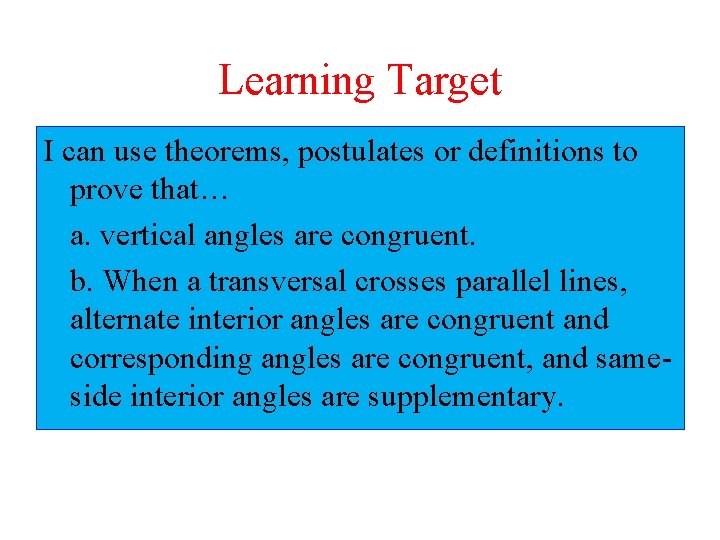 Learning Target

I can use theorems, postulates or definitions to prove that…

a. vertical angles are congruent.

b. When a transversal crosses parallel lines, alternate interior angles are congruent and corresponding angles are congruent, and same-side interior angles are supplementary.